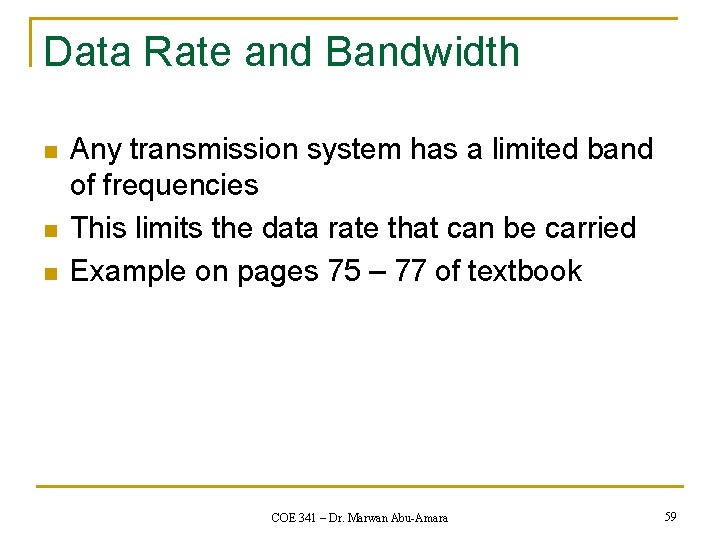 Data Rate and Bandwidth

- Any transmission system has a limited band of frequencies
- This limits the data rate that can be carried
- Example on pages 75 – 77 of textbook

COE 341 – Dr. Marwan Abu-Amara

59